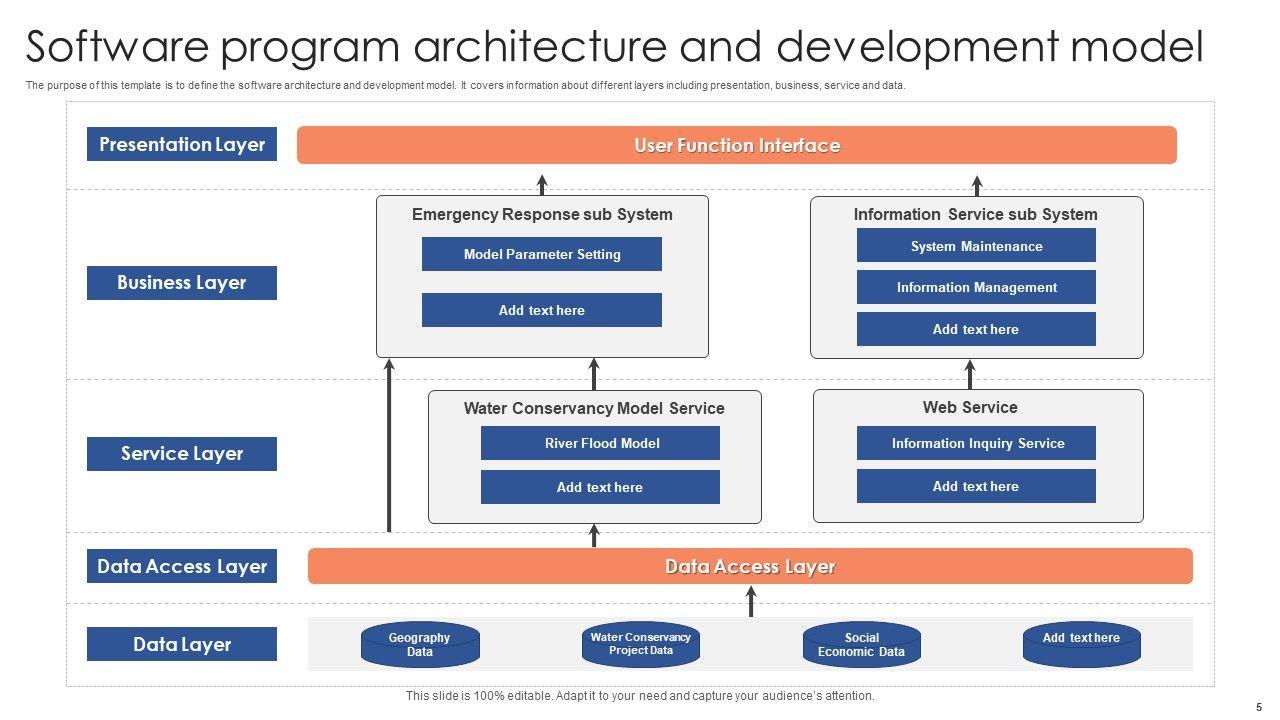 Software program architecture and development model

The purpose of this template is to define the software architecture and development model. It covers information about different layers including presentation, business, service and data.

Presentation Layer

User Function Interface

Business Layer

Emergency Response sub System

Model Parameter Setting

Add text here

Information Service sub System

System Maintenance

Information Management

Add text here

Service Layer

Water Conservancy Model Service

River Flood Model

Add text here

Web Service

Information Inquiry Service

Add text here

Data Access Layer

Data Access Layer

Data Layer

Geography Data

Water Conservancy Project Data

Social Economic Data

Add text here

This slide is 100% editable. Adapt it to your need and capture your audience's attention.

5